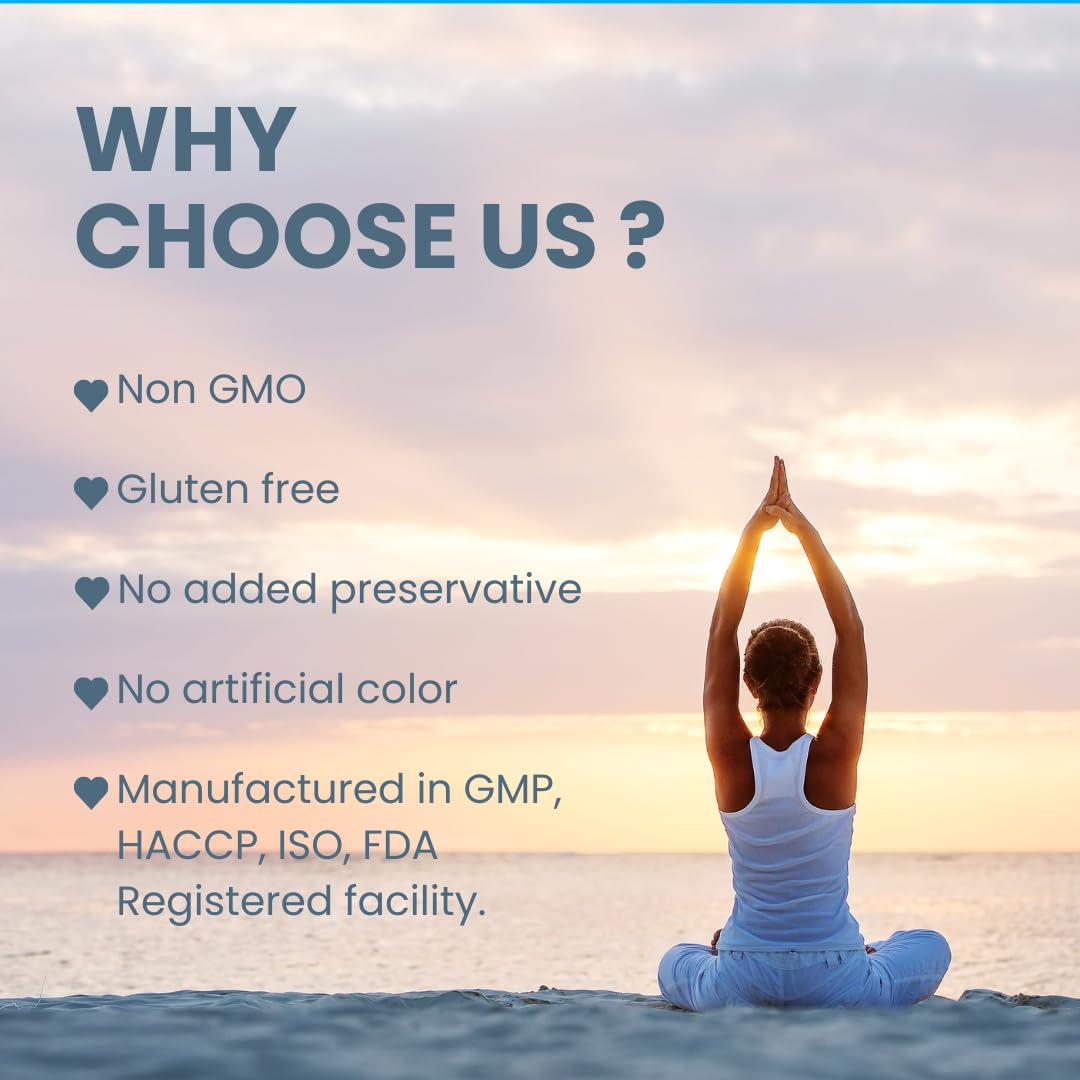 WHY CHOOSE US ?

Non GMO

Gluten free

No added preservative

No artificial color

Manufactured in GMP, HACCP, ISO, FDA Registered facility.